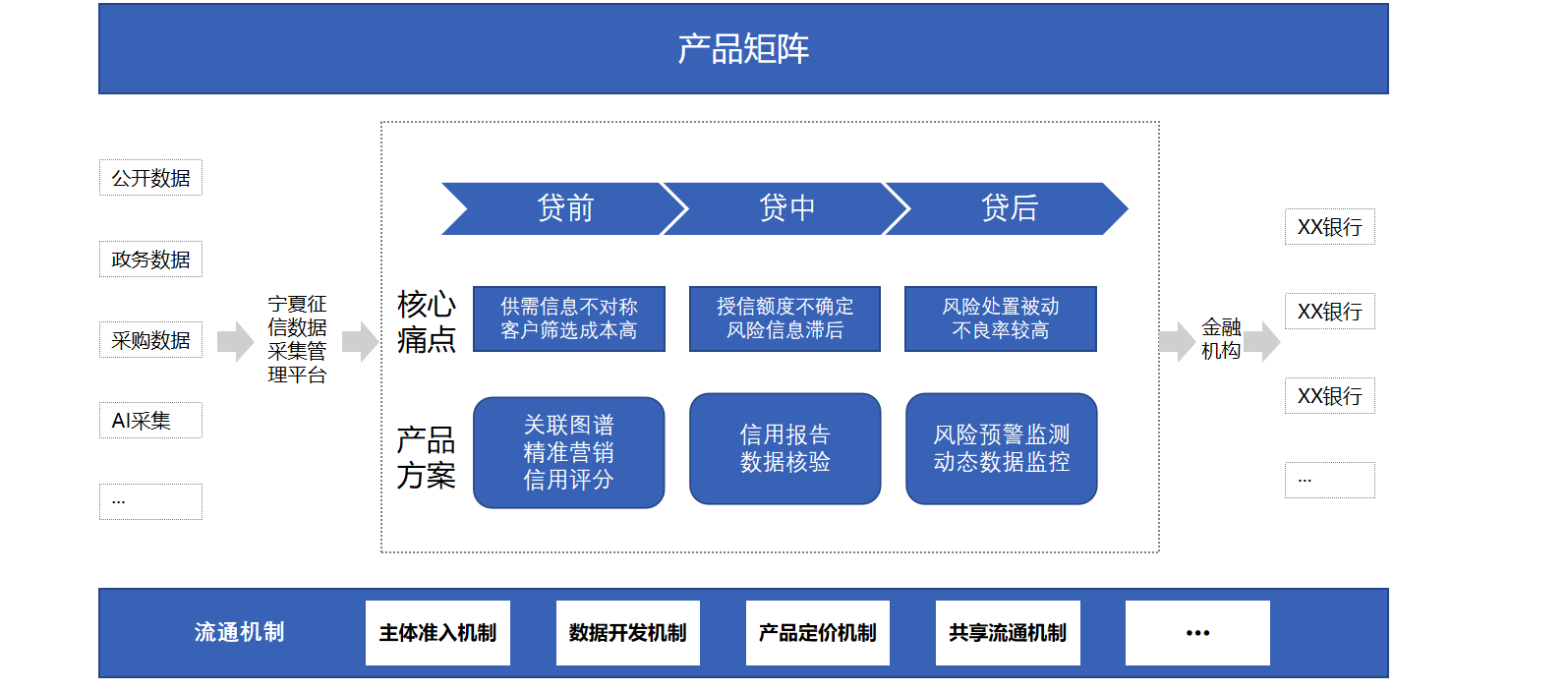 产品矩阵

公开数据

政务数据

采购数据

AI采集

...

宁夏征信数据采集管理平台

贷前

贷中

贷后

核心痛点

供需信息不对称
客户筛选成本高

授信额度不确定
风险信息滞后

风险处置被动
不良率较高

产品方案

关联图谱
精准营销
信用评分

信用报告
数据核验

风险预警监测
动态数据监控

金融机构

XX银行

XX银行

XX银行

...

流通机制

主体准入机制

数据开发机制

产品定价机制

共享流通机制

...